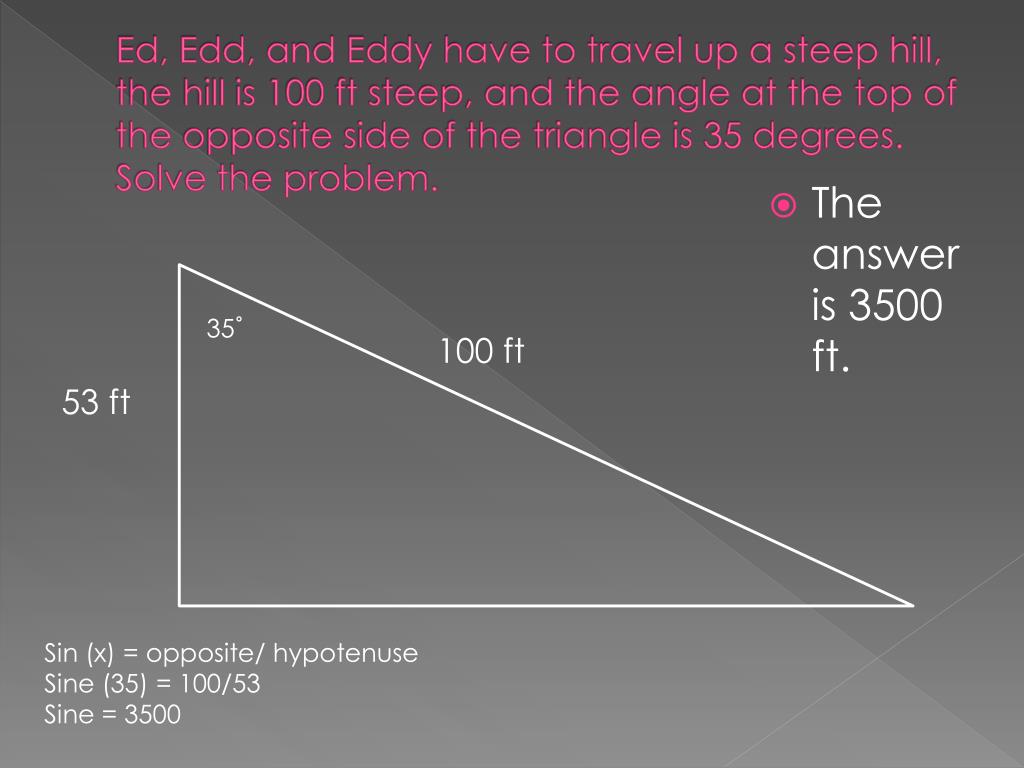 Ed, Edd, and Eddy have to travel up a steep hill, the hill is 100 ft steep, and the angle at the top of the opposite side of the triangle is 35 degrees. Solve the problem.

The answer is 3500 ft.

35˚

100 ft

53 ft

Sin (x) = opposite/ hypotenuse
Sine (35) = 100/53
Sine = 3500